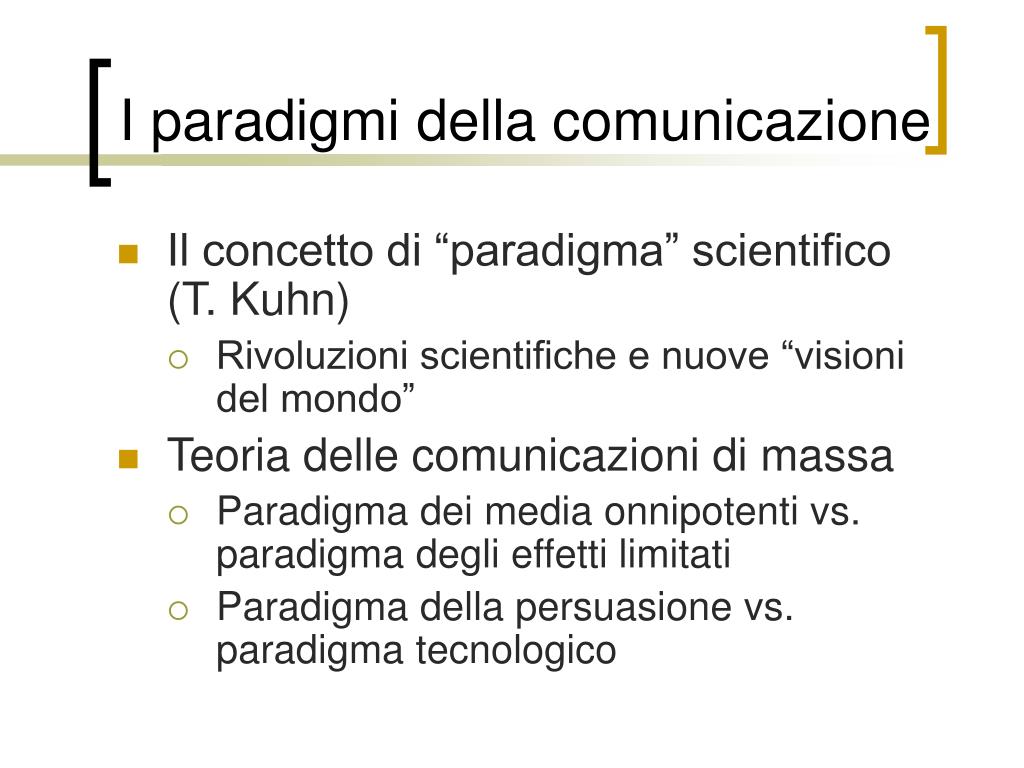 I paradigmi della comunicazione

Il concetto di “paradigma” scientifico (T. Kuhn)

Rivoluzioni scientifiche e nuove “visioni del mondo”

Teoria delle comunicazioni di massa

Paradigma dei media onnipotenti vs. paradigma degli effetti limitati

Paradigma della persuasione vs. paradigma tecnologico